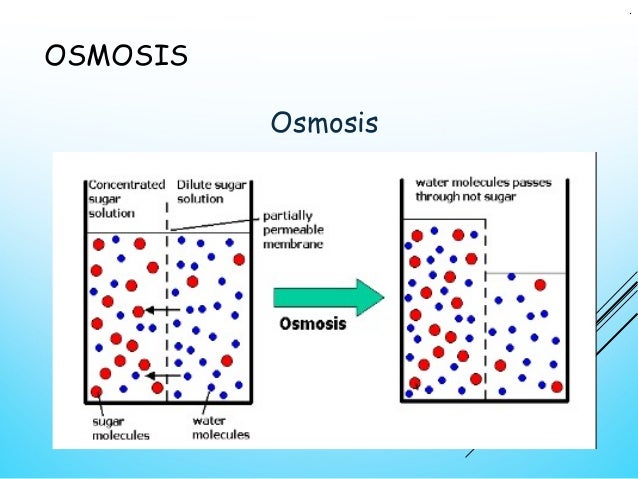 OSMOSIS

Osmosis

Concentrated sugar solution

Dilute sugar solution

partially permeable membrane

sugar molecules

water molecules

Osmosis

water molecules passes through not sugar